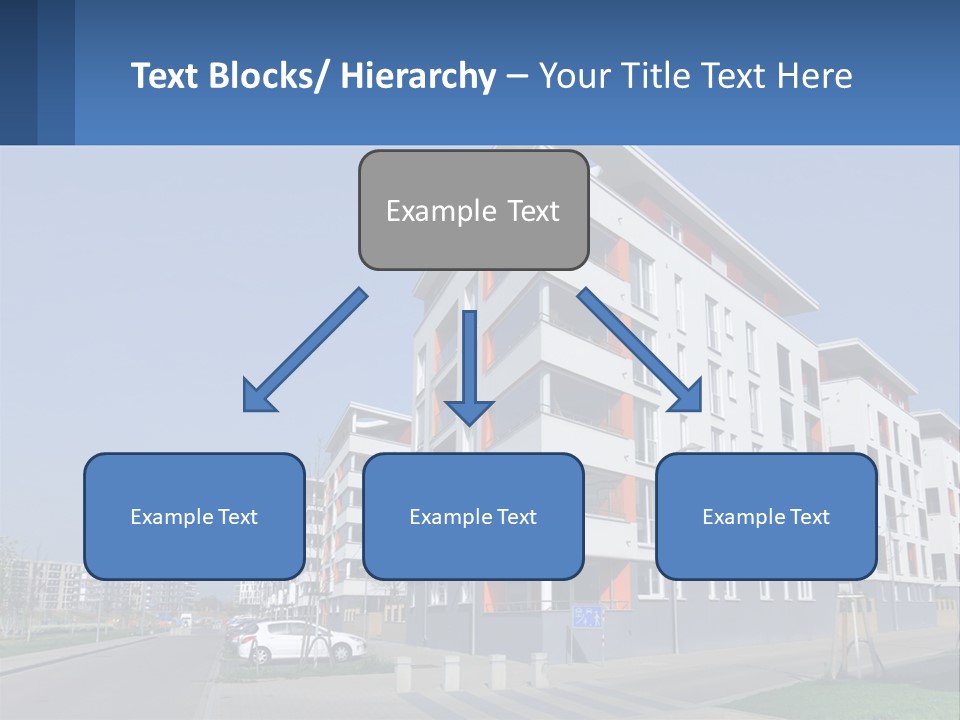 Text Blocks/ Hierarchy – Your Title Text Here

Example Text

Example Text

Example Text

Example Text